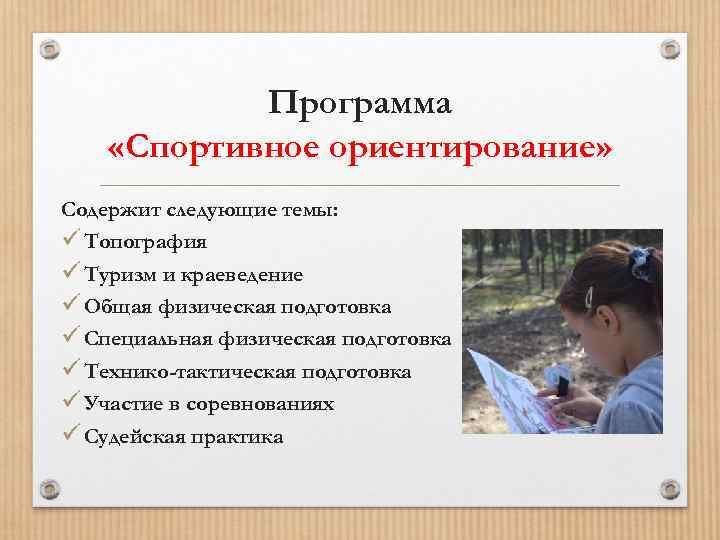 Программа
«Спортивное ориентирование»

Содержит следующие темы:
✓ Топография
✓ Туризм и краеведение
✓ Общая физическая подготовка
✓ Специальная физическая подготовка
✓ Технико-тактическая подготовка
✓ Участие в соревнованиях
✓ Судейская практика